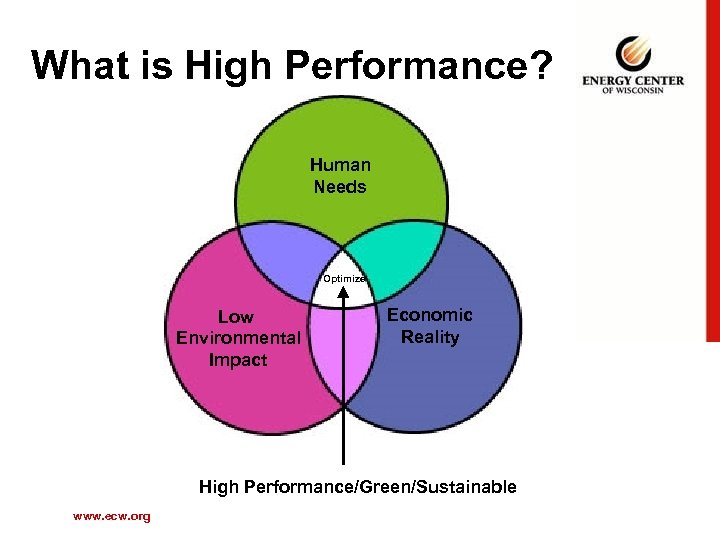 What is High Performance?

ENERGY CENTER
OF WISCONSIN

Human Needs

Optimize

Low Environmental Impact

Economic Reality

High Performance/Green/Sustainable

www.ecw.org